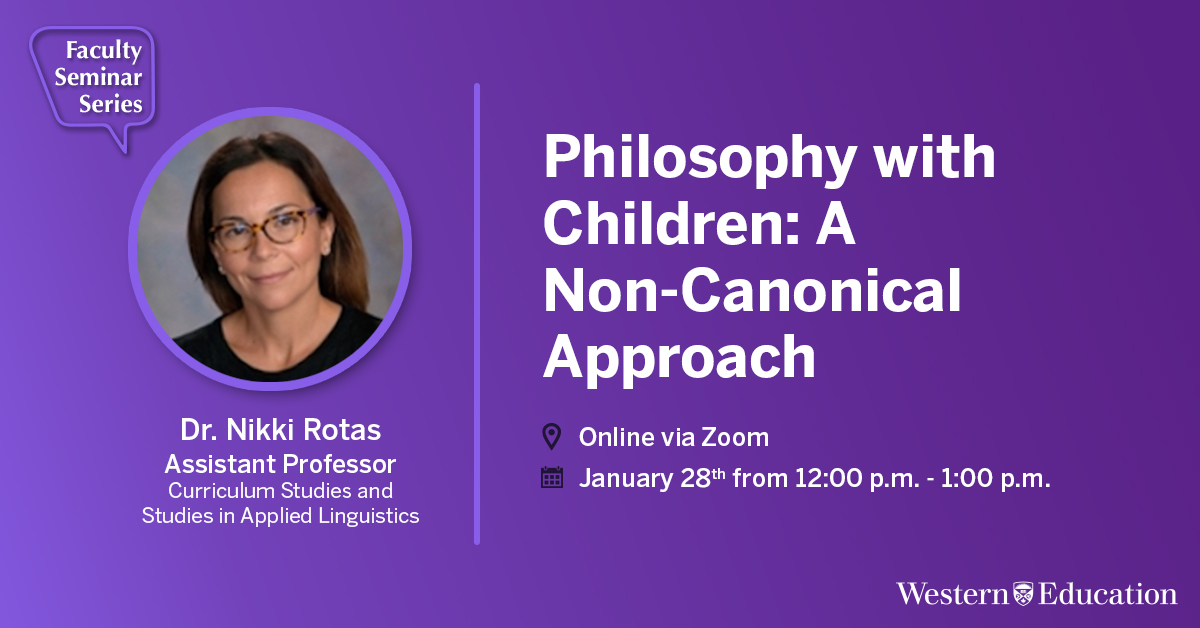 Faculty Seminar Series

Dr. Nikki Rotas
Assistant Professor
Curriculum Studies and Studies in Applied Linguistics

Philosophy with Children: A Non-Canonical Approach

Online via Zoom

January 28th from 12:00 p.m. - 1:00 p.m.

Western Education